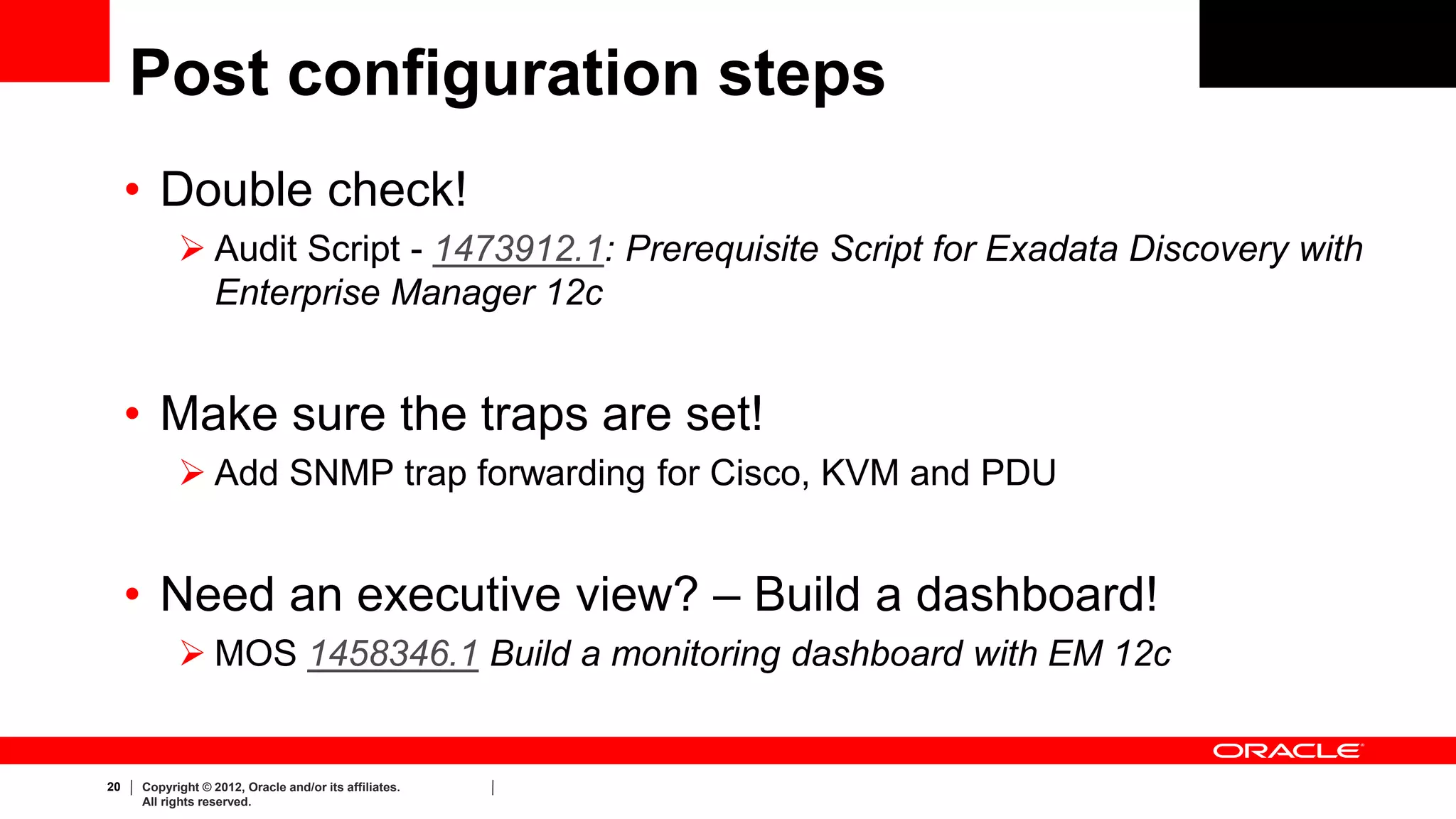 Post configuration steps

• Double check!

➢ Audit Script - 1473912.1: Prerequisite Script for Exadata Discovery with Enterprise Manager 12c

• Make sure the traps are set!

➢ Add SNMP trap forwarding for Cisco, KVM and PDU

• Need an executive view? – Build a dashboard!

➢ MOS 1458346.1 Build a monitoring dashboard with EM 12c

ORACLE

20 | Copyright © 2012, Oracle and/or its affiliates. All rights reserved. |